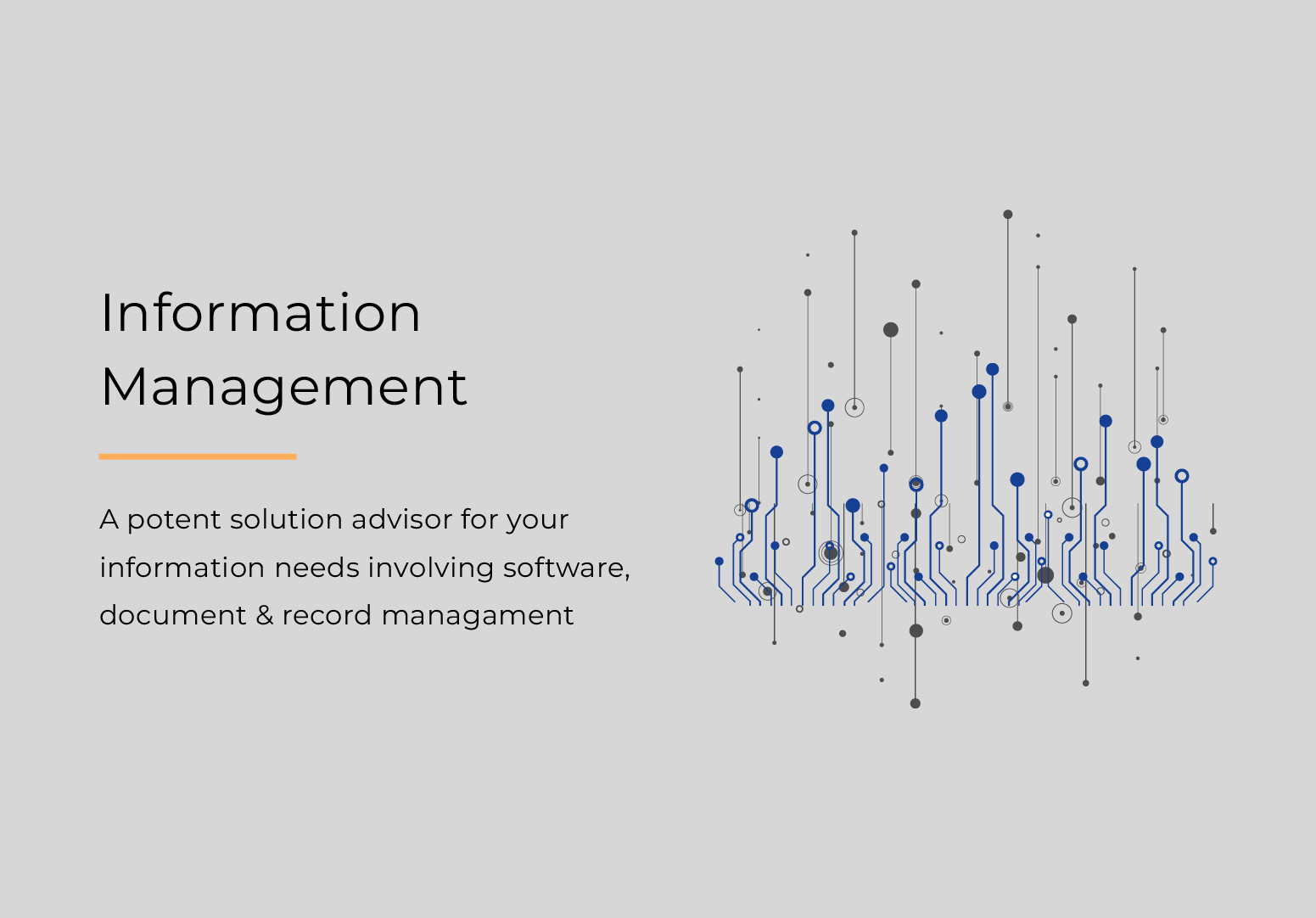 Information Management

A potent solution advisor for your information needs involving software, document & record managament